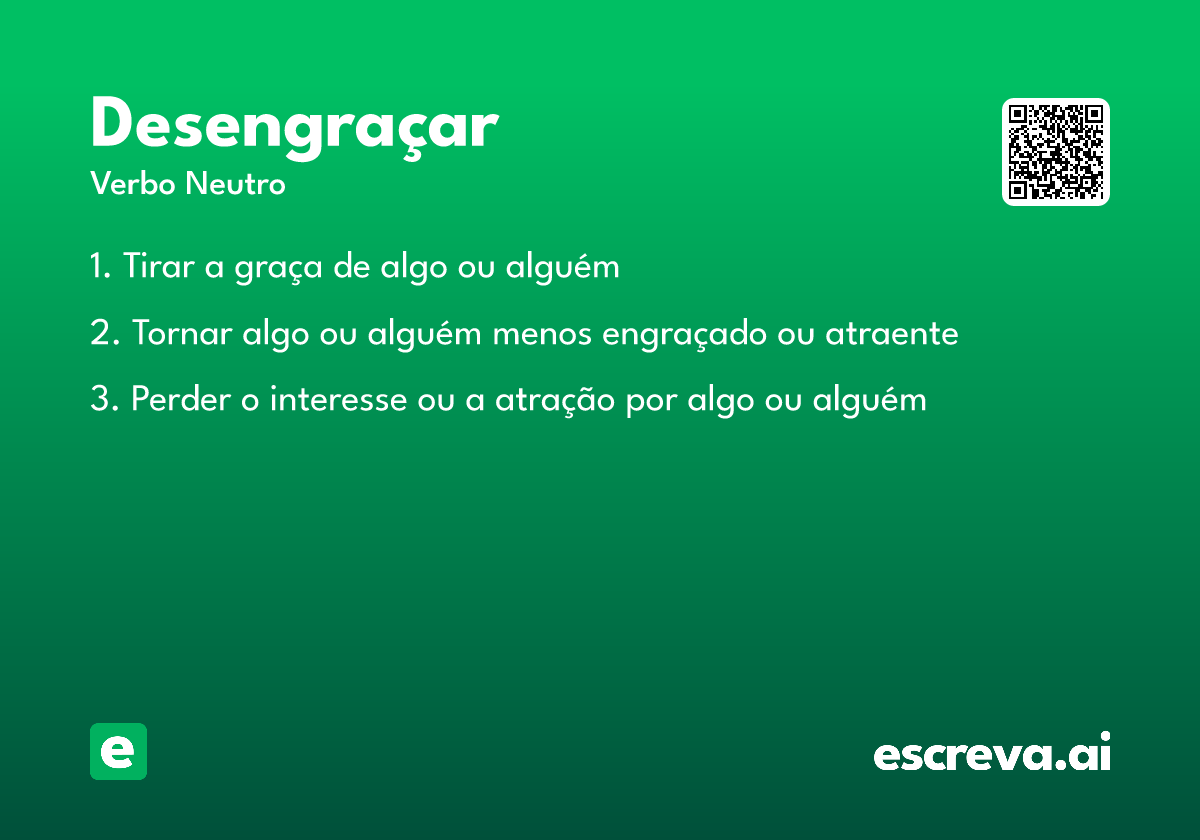 Desengraçar
Verbo Neutro

1. Tirar a graça de algo ou alguém

2. Tornar algo ou alguém menos engraçado ou atraente

3. Perder o interesse ou a atração por algo ou alguém

e

escreva.ai